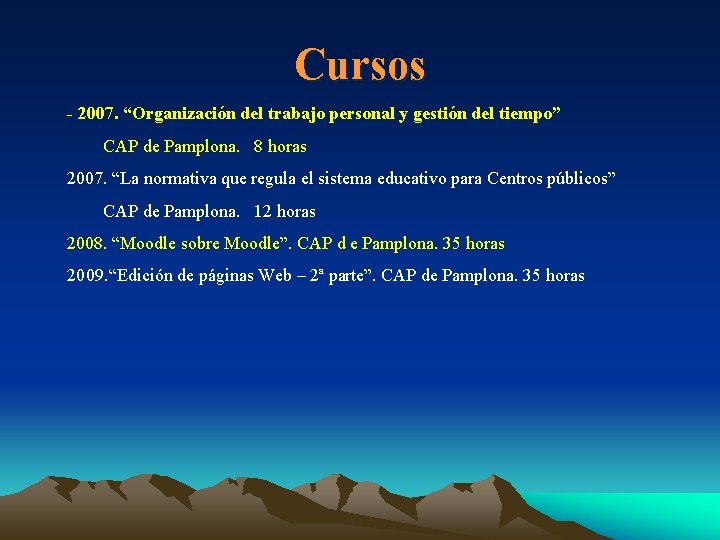 Cursos

- 2007. “Organización del trabajo personal y gestión del tiempo”

CAP de Pamplona. 8 horas

2007. “La normativa que regula el sistema educativo para Centros públicos”

CAP de Pamplona. 12 horas

2008. “Moodle sobre Moodle”. CAP d e Pamplona. 35 horas

2009.“Edición de páginas Web – 2ª parte”. CAP de Pamplona. 35 horas